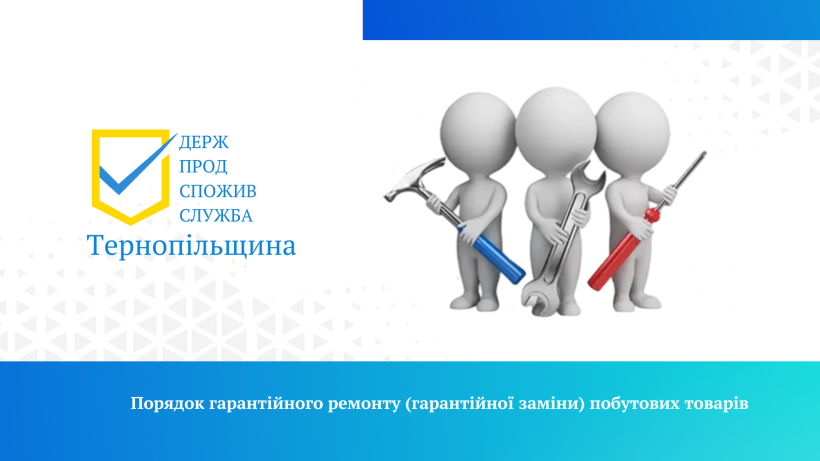 ДЕРЖ
ПРОД
СПОЖИВ
СЛУЖБА
Тернопільщина

Порядок гарантійного ремонту (гарантійної заміни) побутових товарів